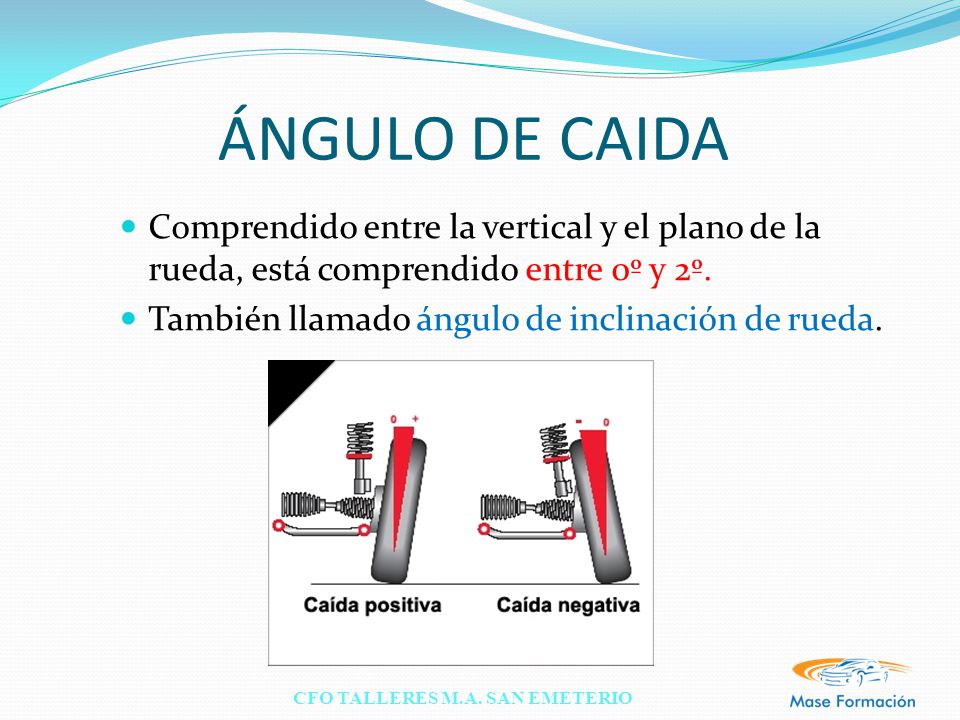 ÁNGULO DE CAIDA

Comprendido entre la vertical y el plano de la rueda, está comprendido entre 0º y 2º.

También llamado ángulo de inclinación de rueda.

0 +

- 0

Caída positiva

Caída negativa

CFO TALLERES M.A. SAN EMETERIO

Mase Formación